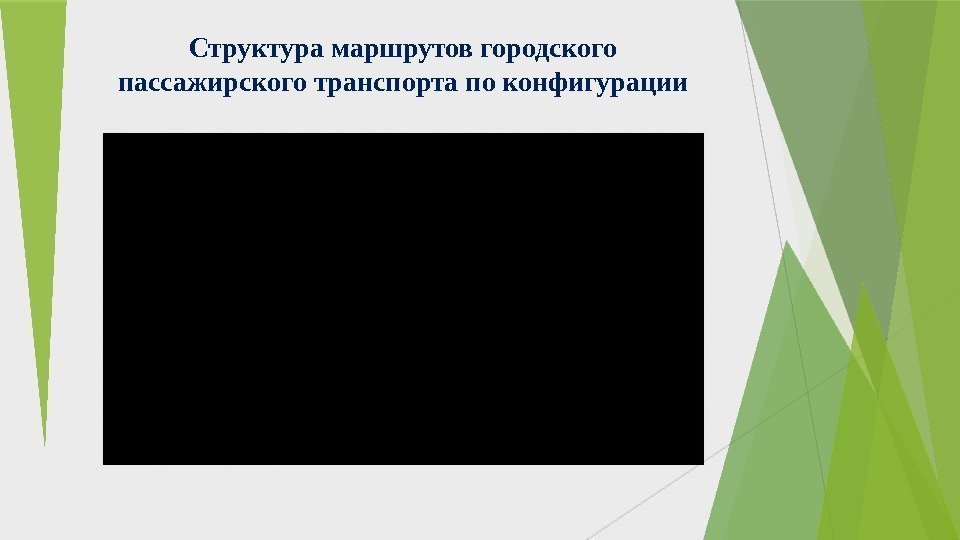 Структура маршрутов городского пассажирского транспорта по конфигурации